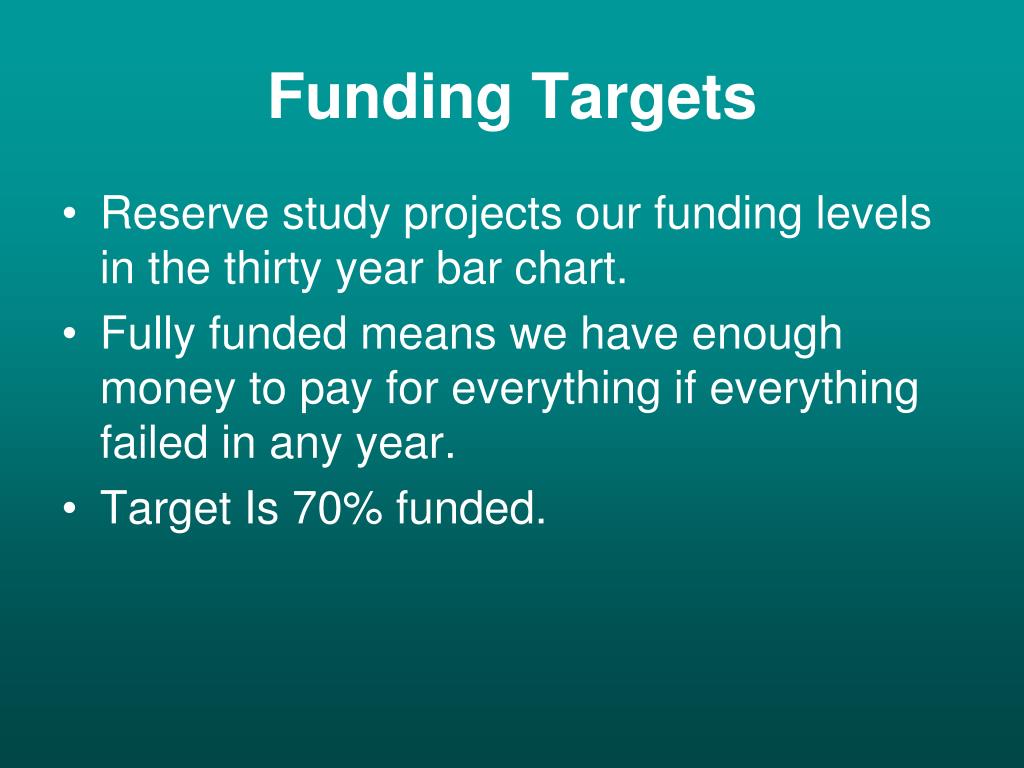 Funding Targets

• Reserve study projects our funding levels in the thirty year bar chart.
• Fully funded means we have enough money to pay for everything if everything failed in any year.
• Target Is 70% funded.